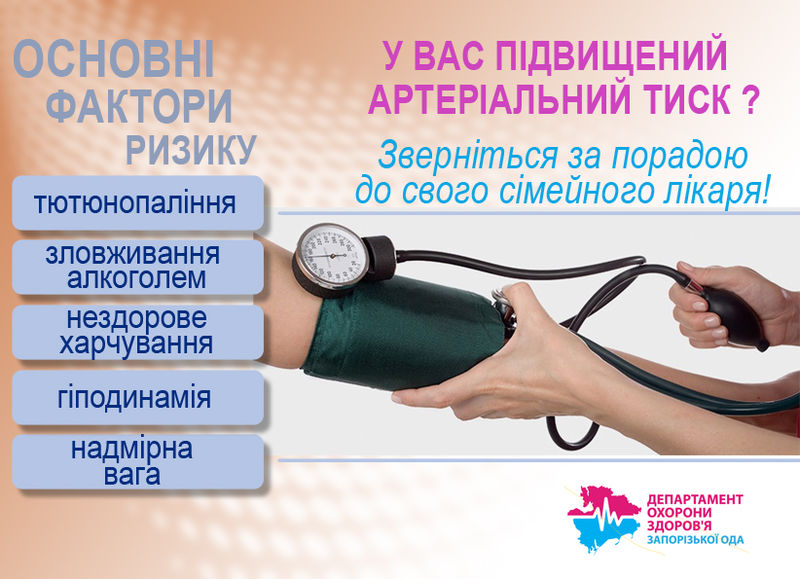 ОСНОВНІ ФАКТОРИ РИЗИКУ

тютюнопаління

зловживання алкоголем

нездорове харчування

гіподинамія

надмірна вага

У ВАС ПІДВИЩЕНИЙ АРТЕРІАЛЬНИЙ ТИСК ?

Зверніться за порадою до свого сімейного лікаря!

ДЕПАРТАМЕНТ ОХОРОНИ ЗДОРОВ'Я ЗАПОРІЗЬКОЇ ОДА